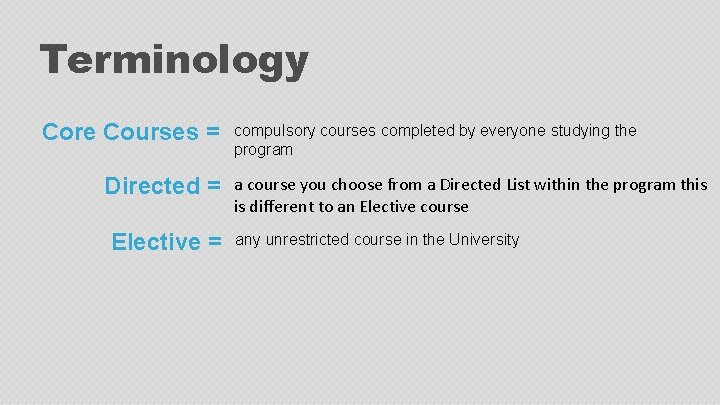 Terminology

Core Courses = compulsory courses completed by everyone studying the program

Directed = a course you choose from a Directed List within the program this is different to an Elective course

Elective = any unrestricted course in the University